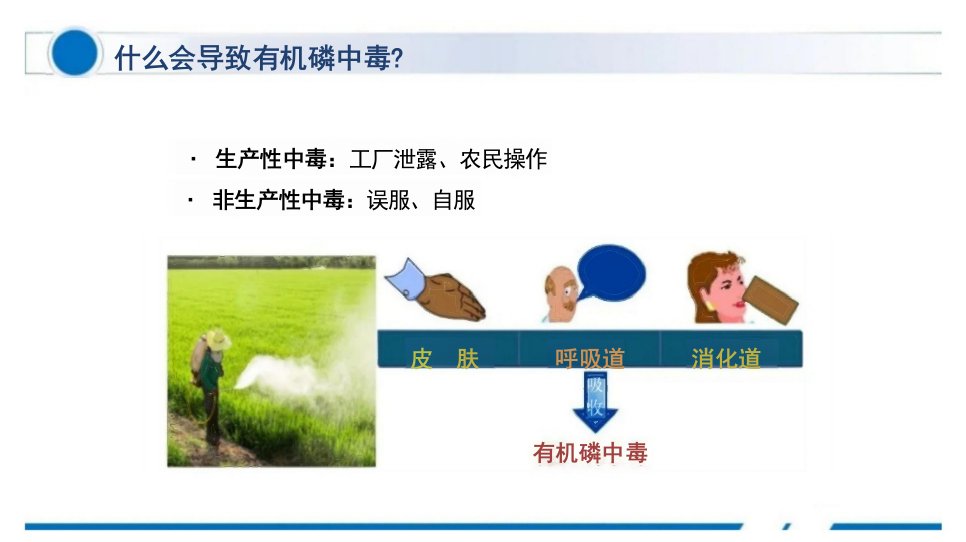 什么会导致有机磷中毒?

· 生产性中毒：工厂泄露、农民操作

· 非生产性中毒：误服、自服

皮 肤

呼吸道

消化道

吸收

有机磷中毒